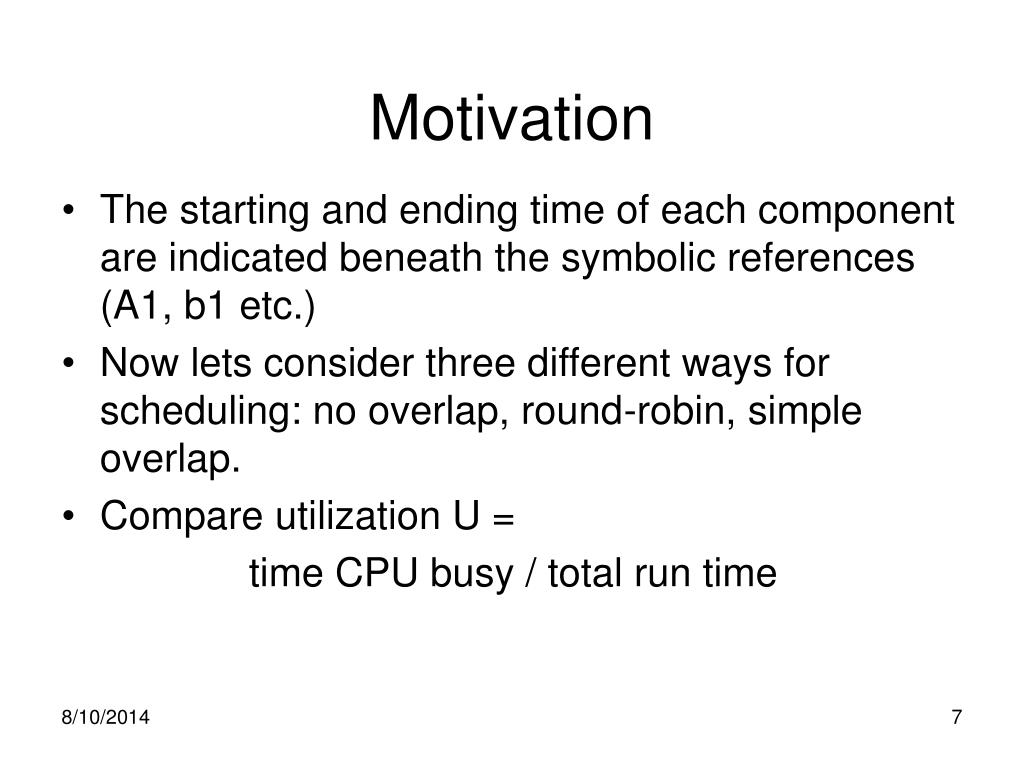 Motivation

• The starting and ending time of each component are indicated beneath the symbolic references (A1, b1 etc.)
• Now lets consider three different ways for scheduling: no overlap, round-robin, simple overlap.
• Compare utilization U =
time CPU busy / total run time

8/10/2014

7